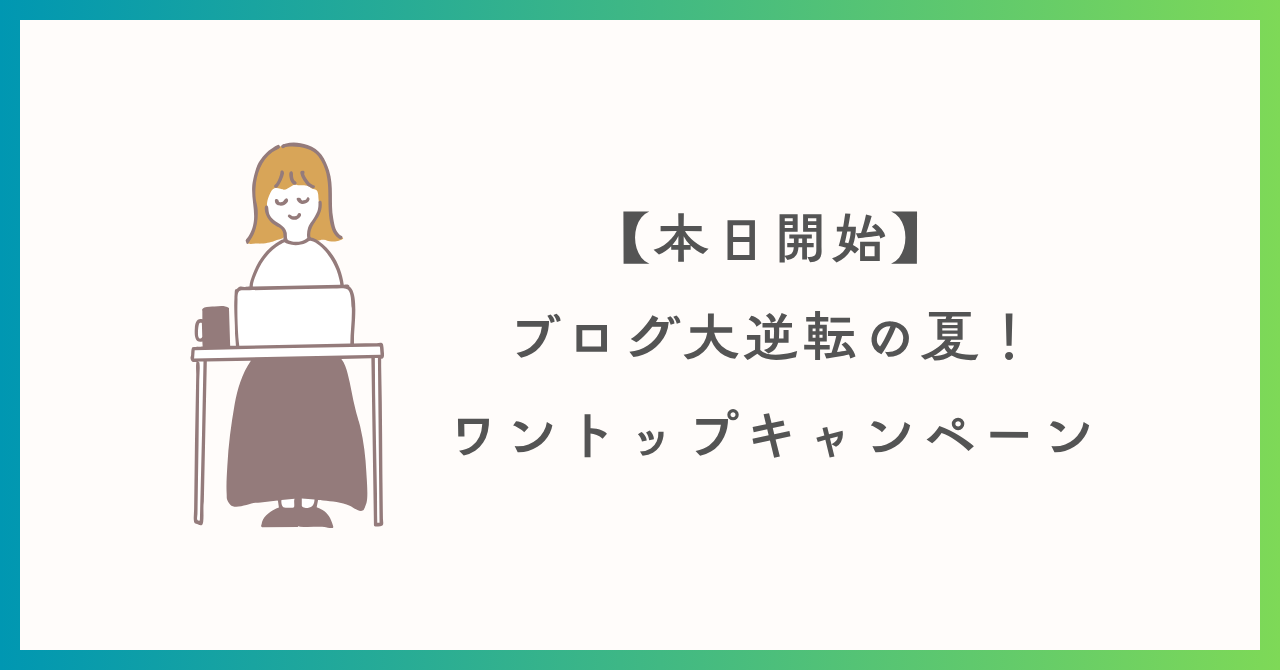 【本日開始】
ブログ大逆転の夏！
ワントップキャンペーン